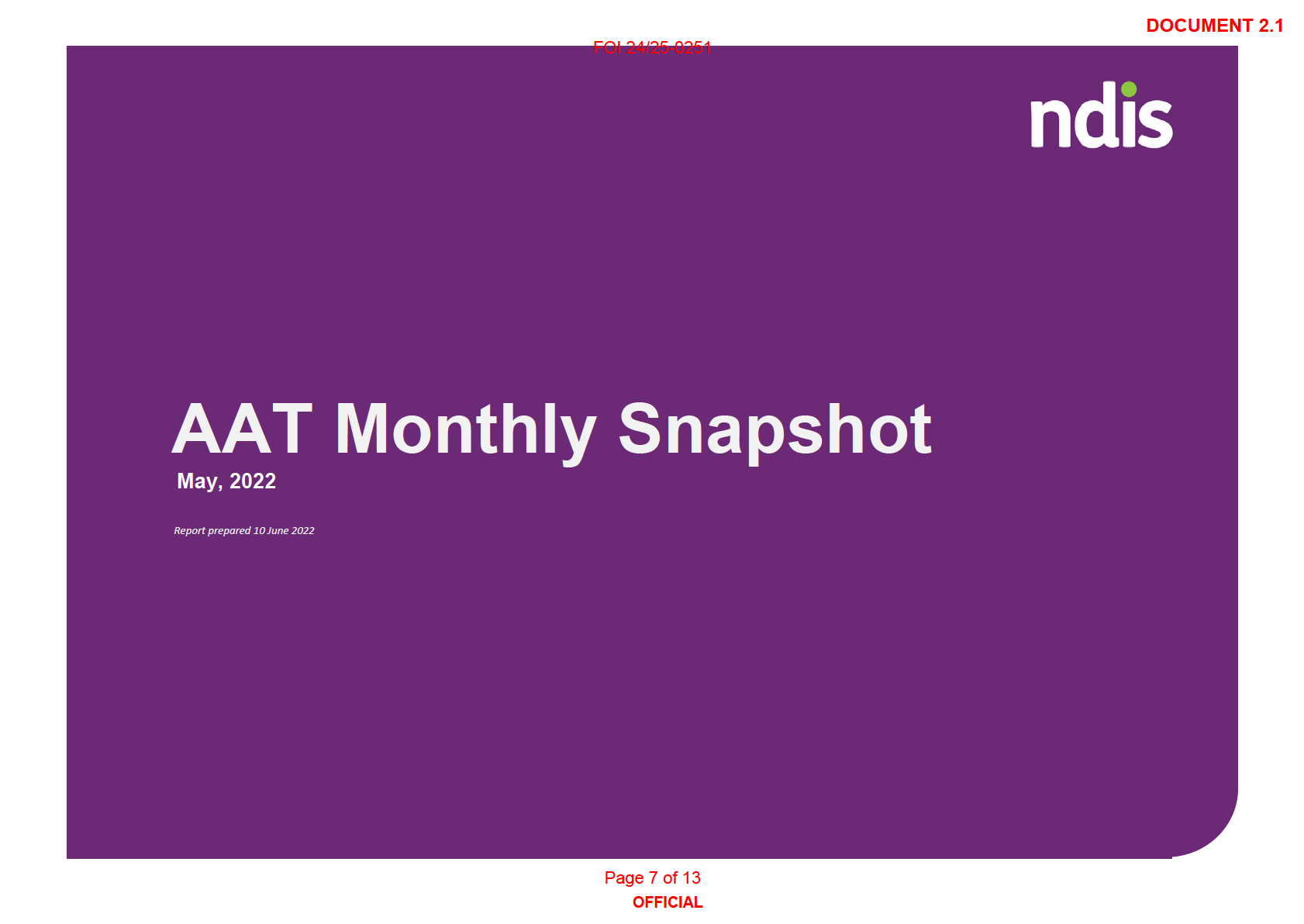 DOCUMENT 2.1

FOI 24/25-0251

ndis

AAT Monthly Snapshot

May, 2022

Report prepared 10 June 2022

Page 7 of 13

OFFICIAL